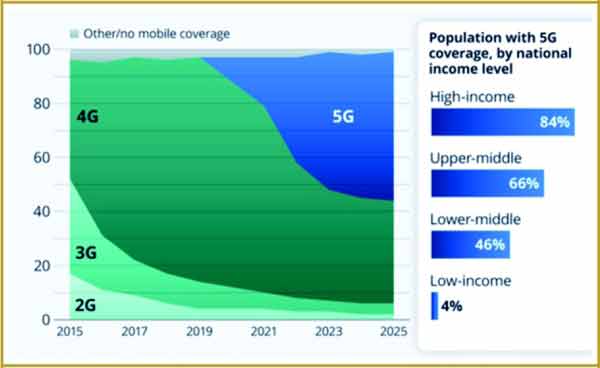 Other/no mobile coverage

100
80
60
40
20
0

4G
5G
3G
2G

2015
2017
2019
2021
2023
2025

Population with 5G coverage, by national income level

High-income
84%

Upper-middle
66%

Lower-middle
46%

Low-income
4%